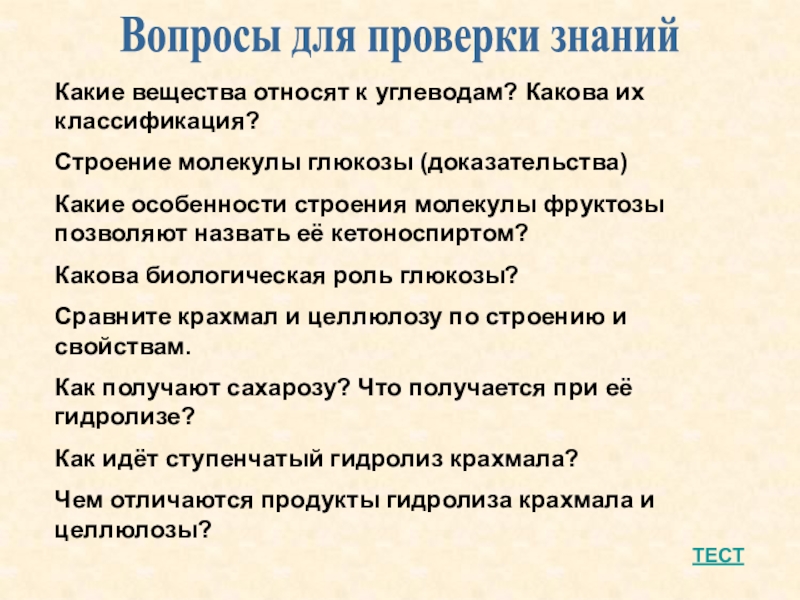 Вопросы для проверки знаний

Какие вещества относят к углеводам? Какова их классификация?

Строение молекулы глюкозы (доказательства)

Какие особенности строения молекулы фруктозы позволяют назвать её кетоноспиртом?

Какова биологическая роль глюкозы?

Сравните крахмал и целлюлозу по строению и свойствам.

Как получают сахарозу? Что получается при её гидролизе?

Как идёт ступенчатый гидролиз крахмала?

Чем отличаются продукты гидролиза крахмала и целлюлозы?

ТЕСТ